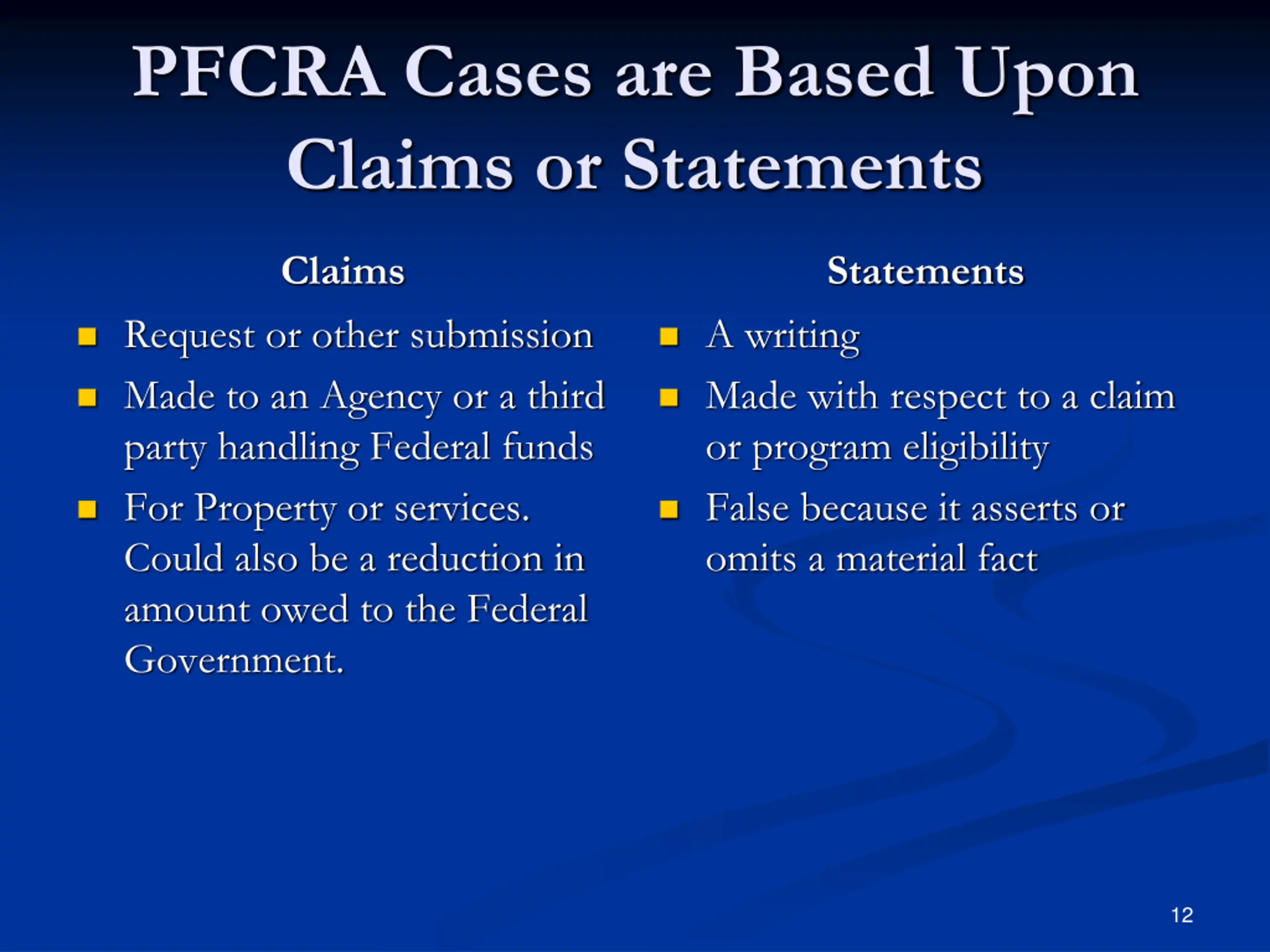 PFCRA Cases are Based Upon Claims or Statements

Claims

- Request or other submission
- Made to an Agency or a third party handling Federal funds
- For Property or services. Could also be a reduction in amount owed to the Federal Government.

Statements

- A writing
- Made with respect to a claim or program eligibility
- False because it asserts or omits a material fact

12